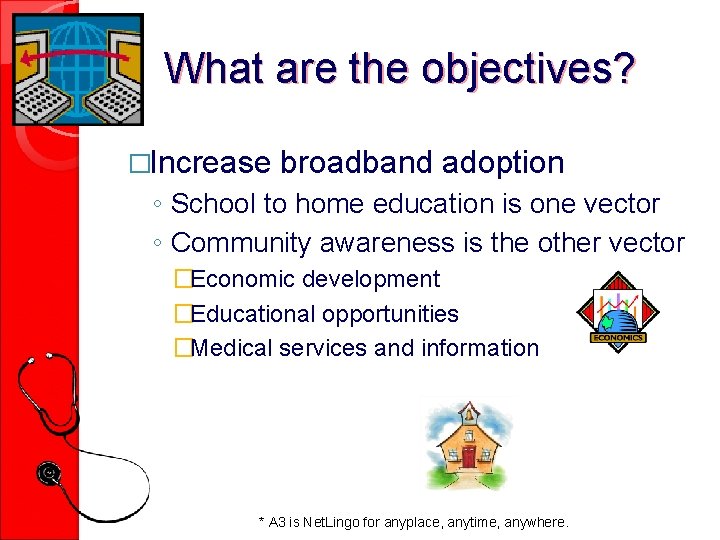 What are the objectives?

□Increase broadband adoption
◦ School to home education is one vector
◦ Community awareness is the other vector
□Economic development
□Educational opportunities
□Medical services and information

ECONOMICS

* A3 is NetLingo for anyplace, anytime, anywhere.